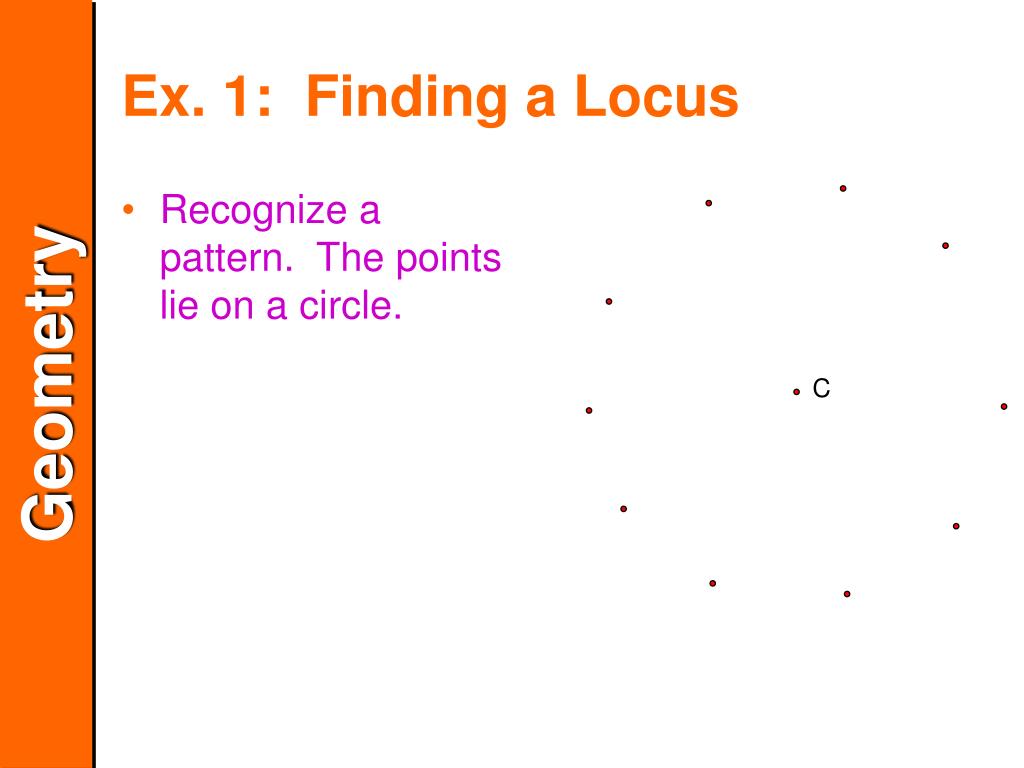 Geometry

Ex. 1: Finding a Locus

• Recognize a pattern. The points lie on a circle.

C